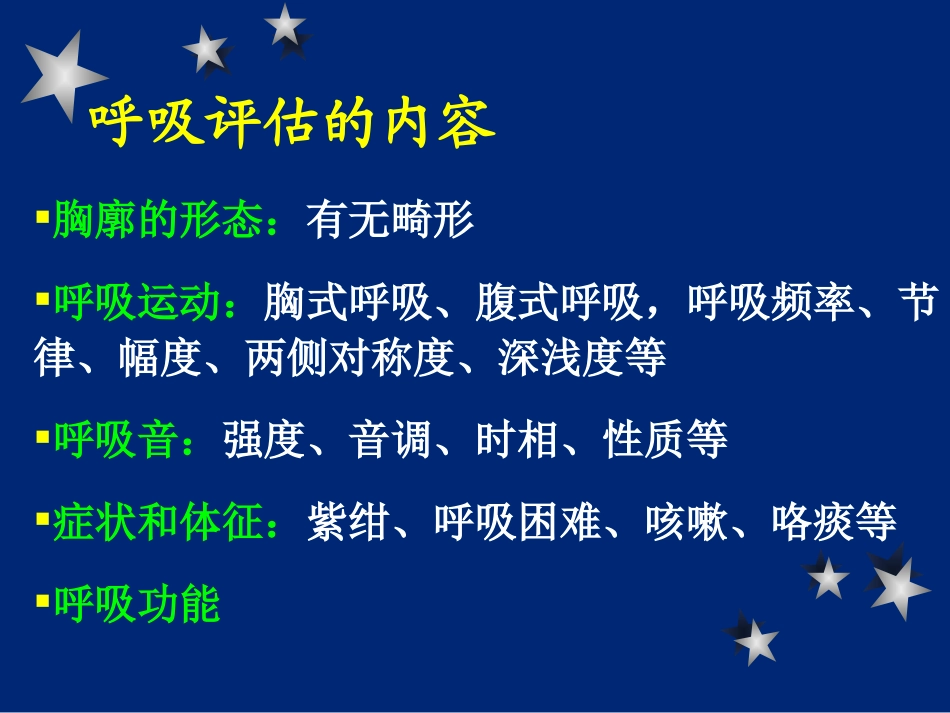 呼吸评估的内容

▪胸廓的形态：有无畸形

▪呼吸运动：胸式呼吸、腹式呼吸，呼吸频率、节律、幅度、两侧对称度、深浅度等

▪呼吸音：强度、音调、时相、性质等

▪症状和体征：紫绀、呼吸困难、咳嗽、咯痰等

▪呼吸功能